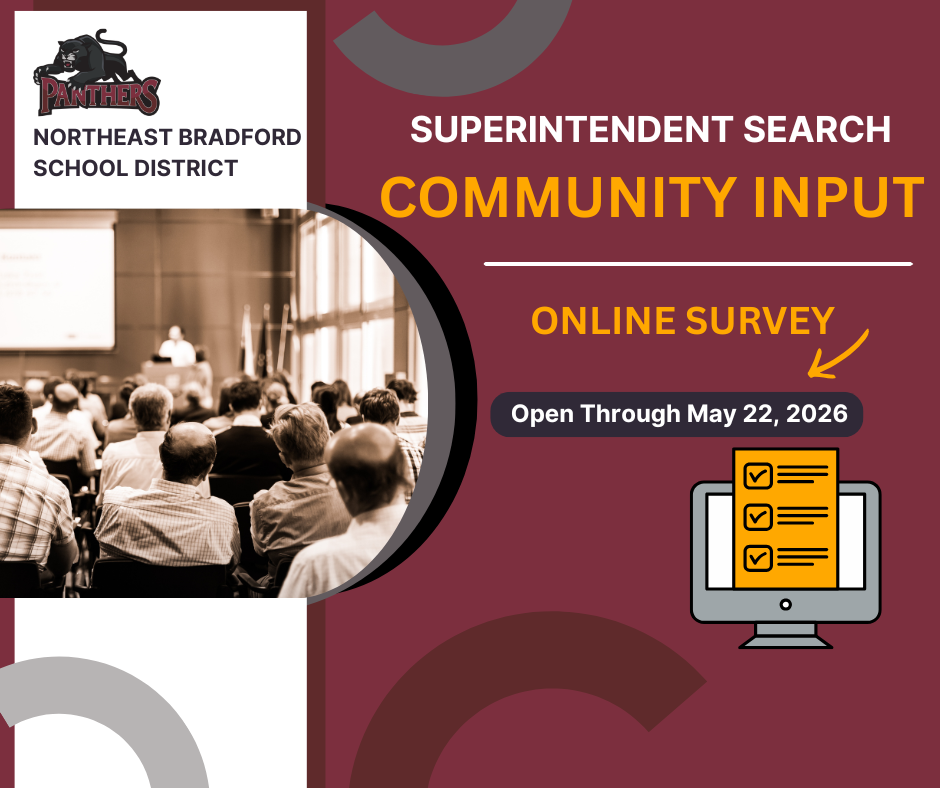 PANTHERS

NORTHEAST BRADFORD SCHOOL DISTRICT

SUPERINTENDENT SEARCH

COMMUNITY INPUT

ONLINE SURVEY

Open Through May 22, 2026